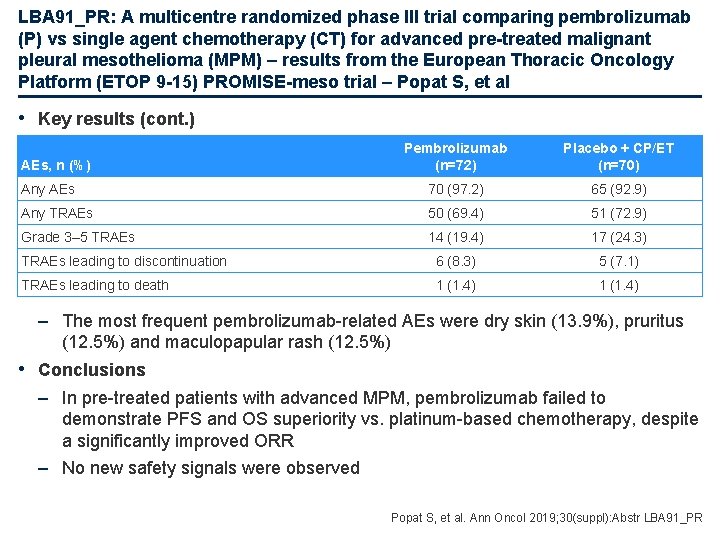 LBA91_PR: A multicentre randomized phase III trial comparing pembrolizumab (P) vs single agent chemotherapy (CT) for advanced pre-treated malignant pleural mesothelioma (MPM) – results from the European Thoracic Oncology Platform (ETOP 9-15) PROMISE-meso trial – Popat S, et al

• Key results (cont.)

| AEs, n (%) | Pembrolizumab (n=72) | Placebo + CP/ET (n=70) |
|---|---|---|
| Any AEs | 70 (97.2) | 65 (92.9) |
| Any TRAEs | 50 (69.4) | 51 (72.9) |
| Grade 3–5 TRAEs | 14 (19.4) | 17 (24.3) |
| TRAEs leading to discontinuation | 6 (8.3) | 5 (7.1) |
| TRAEs leading to death | 1 (1.4) | 1 (1.4) |

– The most frequent pembrolizumab-related AEs were dry skin (13.9%), pruritus (12.5%) and maculopapular rash (12.5%)

• Conclusions

– In pre-treated patients with advanced MPM, pembrolizumab failed to demonstrate PFS and OS superiority vs. platinum-based chemotherapy, despite a significantly improved ORR

– No new safety signals were observed

Popat S, et al. Ann Oncol 2019;30(suppl):Abstr LBA91_PR